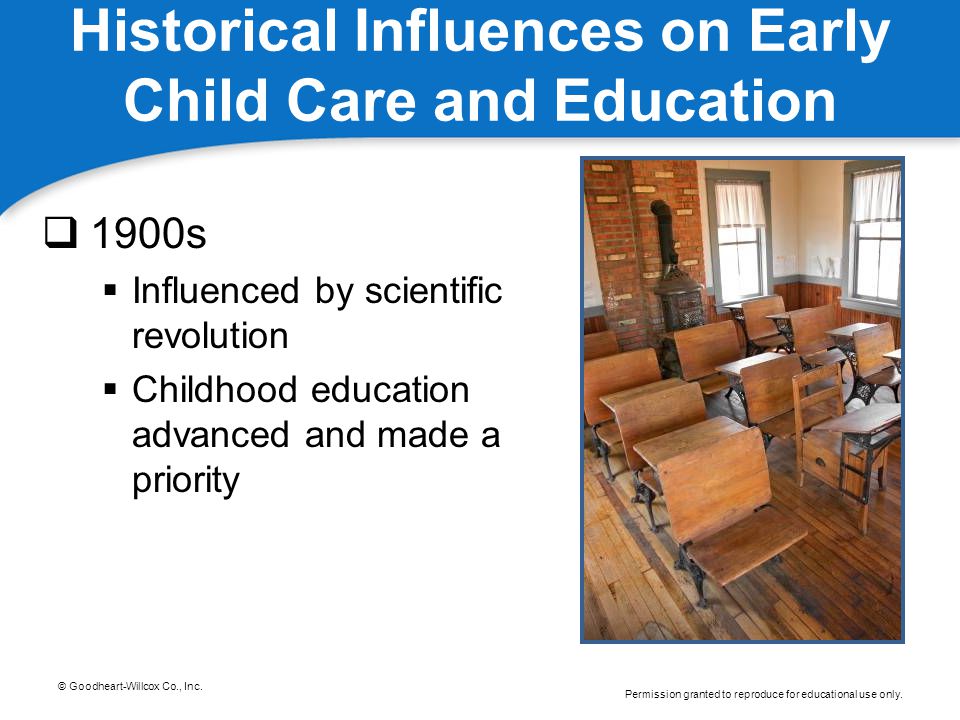 Historical Influences on Early Child Care and Education

❑ 1900s

▪ Influenced by scientific revolution

▪ Childhood education advanced and made a priority

© Goodheart-Willcox Co., Inc.

Permission granted to reproduce for educational use only.